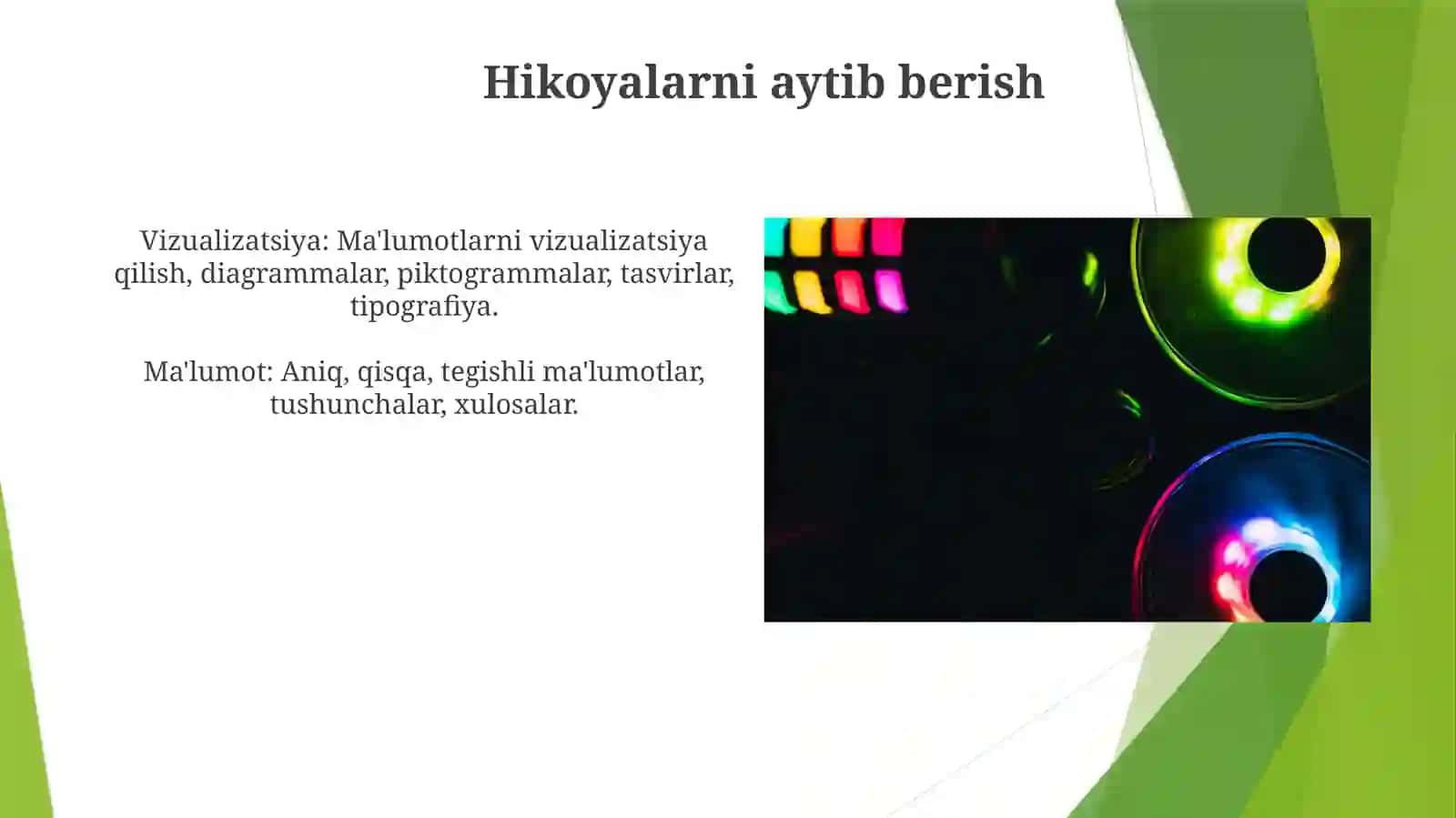 Hikoyalarni aytib berish

Vizualizatsiya: Ma'lumotlarni vizualizatsiya qilish, diagrammalar, piktogrammalar, tasvirlar, tipografiya.

Ma'lumot: Aniq, qisqa, tegishli ma'lumotlar, tushunchalar, xulosalar.